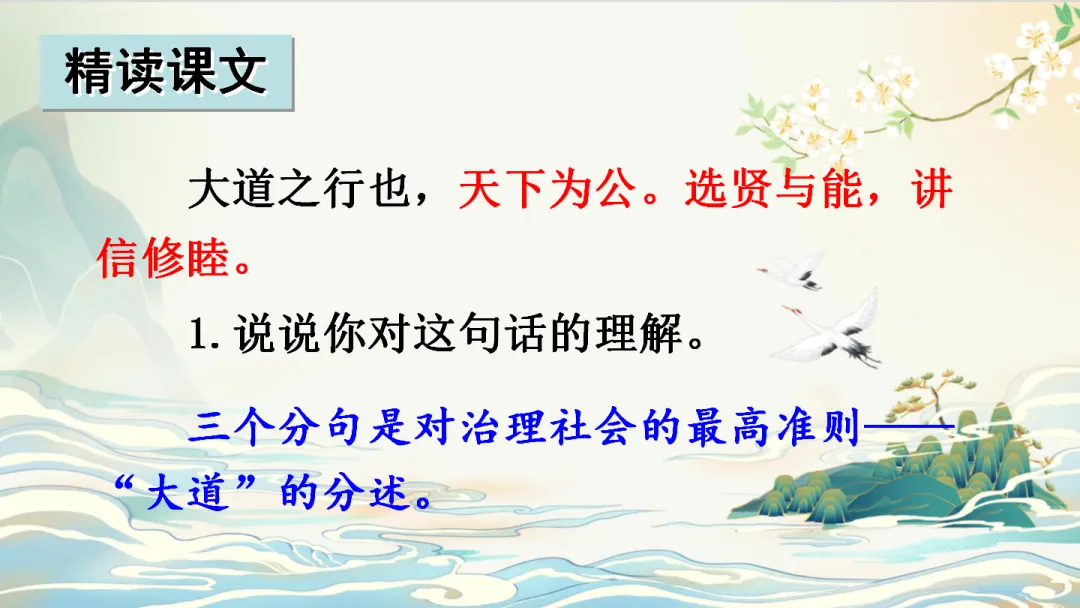 精读课文

大道之行也，天下为公。选贤与能，讲信修睦。

1. 说说你对这句话的理解。

三个分句是对治理社会的最高准则——“大道”的分述。